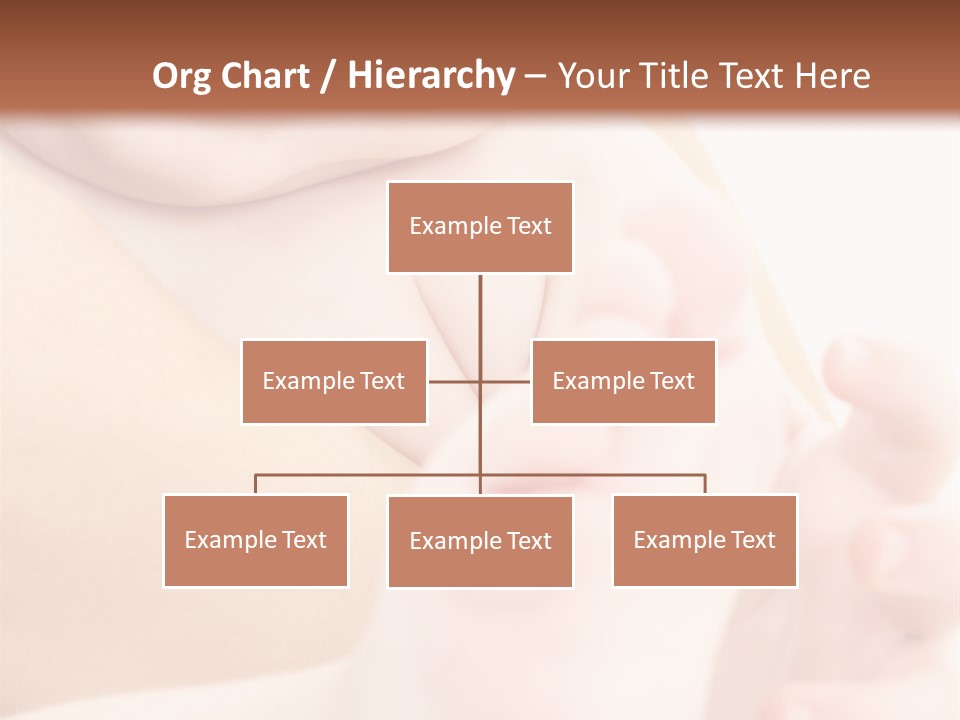 Org Chart / Hierarchy – Your Title Text Here

Example Text

Example Text

Example Text

Example Text

Example Text

Example Text